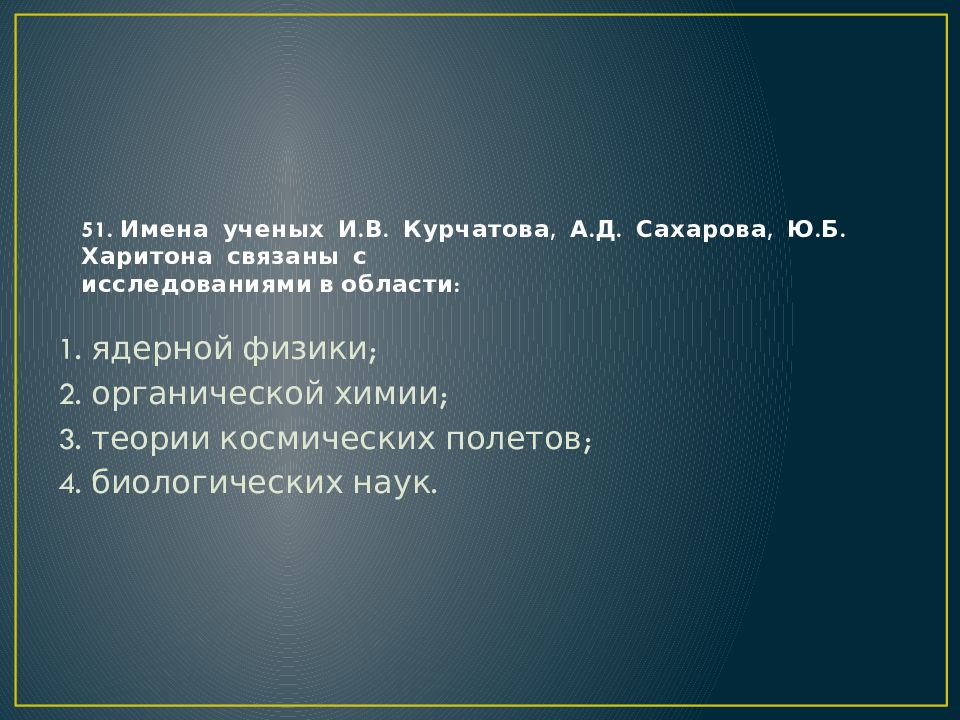 51. Имена ученых И.В. Курчатова, А.Д. Сахарова, Ю.Б. Харитона связаны с исследованиями в области:

1. ядерной физики;
2. органической химии;
3. теории космических полетов;
4. биологических наук.